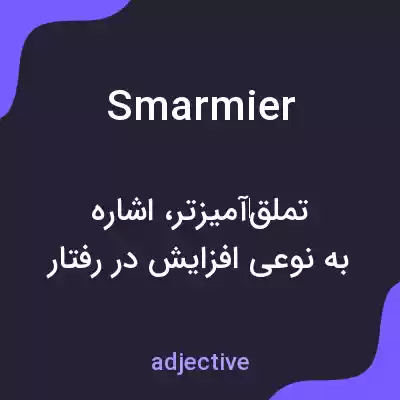 Smarmier

تملق‌آمیزتر، اشاره به نوعی افزایش در رفتار

adjective